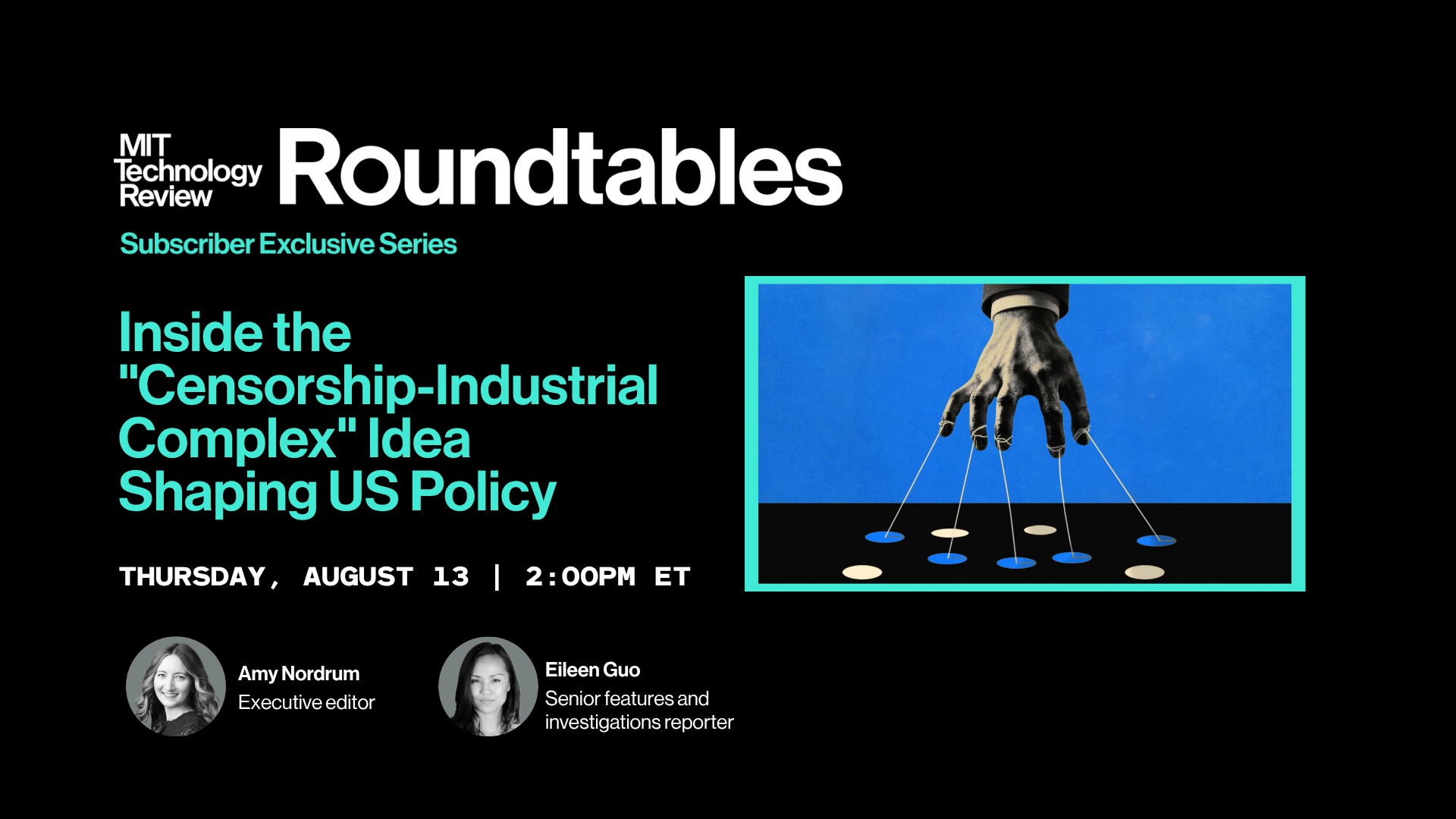 MIT Technology Review Roundtables

Subscriber Exclusive Series

Inside the "Censorship-Industrial Complex" Idea Shaping US Policy

THURSDAY, AUGUST 13 | 2:00PM ET

Amy Nordrum
Executive editor

Eileen Guo
Senior features and investigations reporter